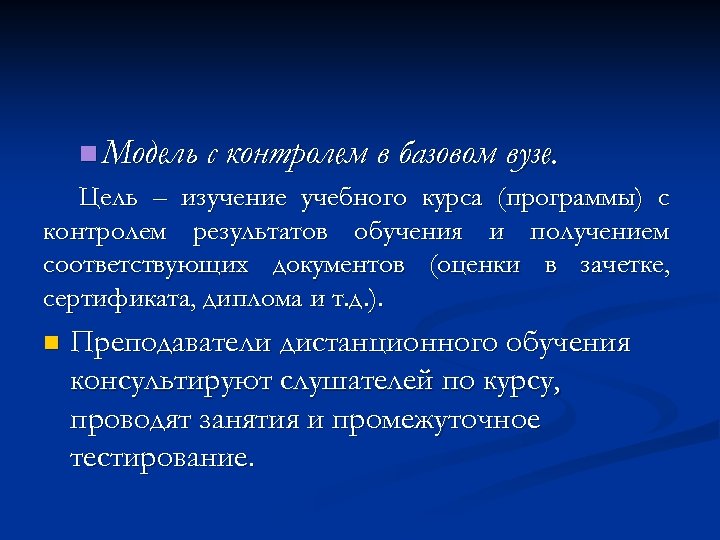 Модель с контролем в базовом вузе.

Цель – изучение учебного курса (программы) с контролем результатов обучения и получением соответствующих документов (оценки в зачетке, сертификата, диплома и т.д.).

Преподаватели дистанционного обучения консультируют слушателей по курсу, проводят занятия и промежуточное тестирование.